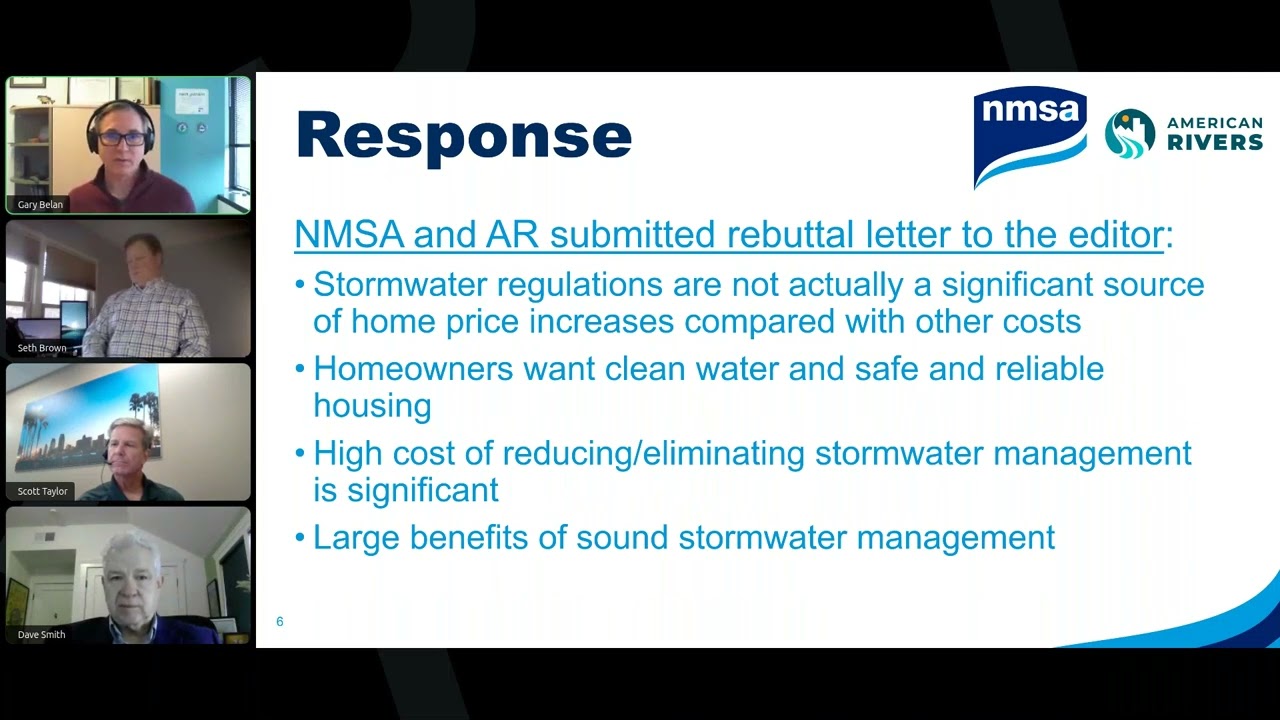 Gary Belan

Seth Brown

Scott Taylor

Dave Smith

Response

nmsa

AMERICAN RIVERS

NMSA and AR submitted rebuttal letter to the editor:

• Stormwater regulations are not actually a significant source of home price increases compared with other costs

• Homeowners want clean water and safe and reliable housing

• High cost of reducing/eliminating stormwater management is significant

• Large benefits of sound stormwater management

6